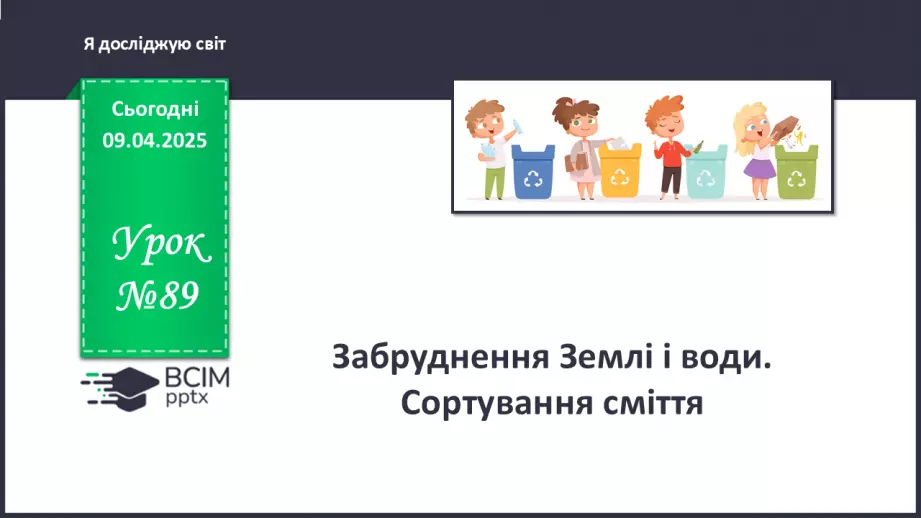 Я досліджую світ

Сьогодні
09.04.2025

Урок
№89

ВСІМ
pptx

Забруднення Землі і води.
Сортування сміття